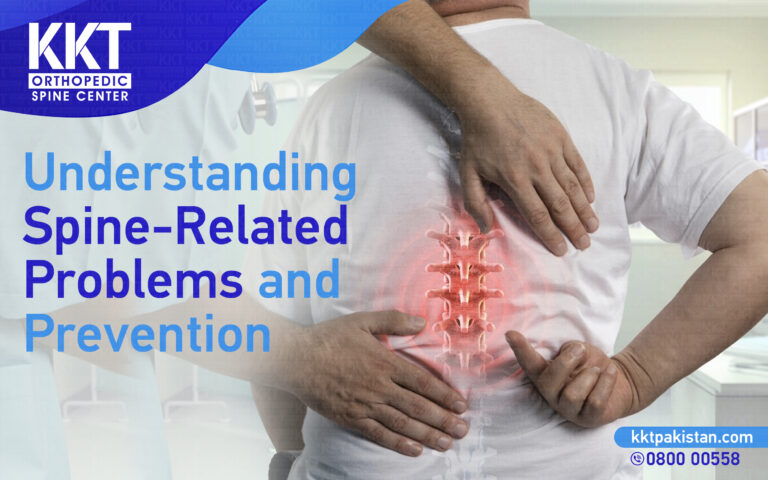 KKT
ORTHOPEDIC
SPINE CENTER

Understanding Spine-Related Problems and Prevention

kktpakistan.com
0800 00558